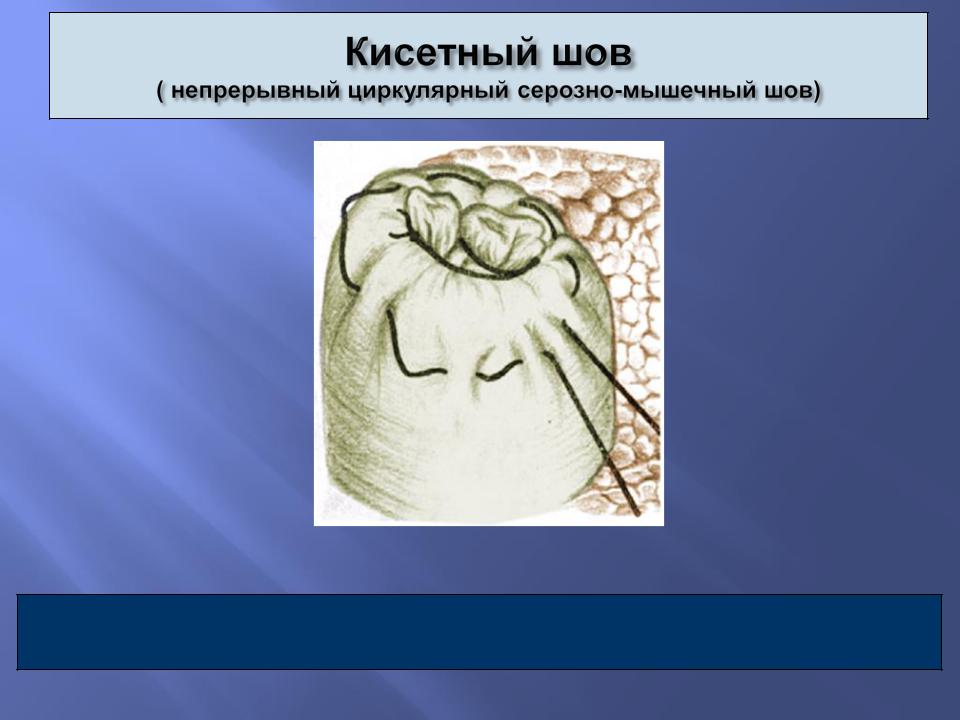 Кисетный шов
( непрерывный циркулярный серозно-мышечный шов)